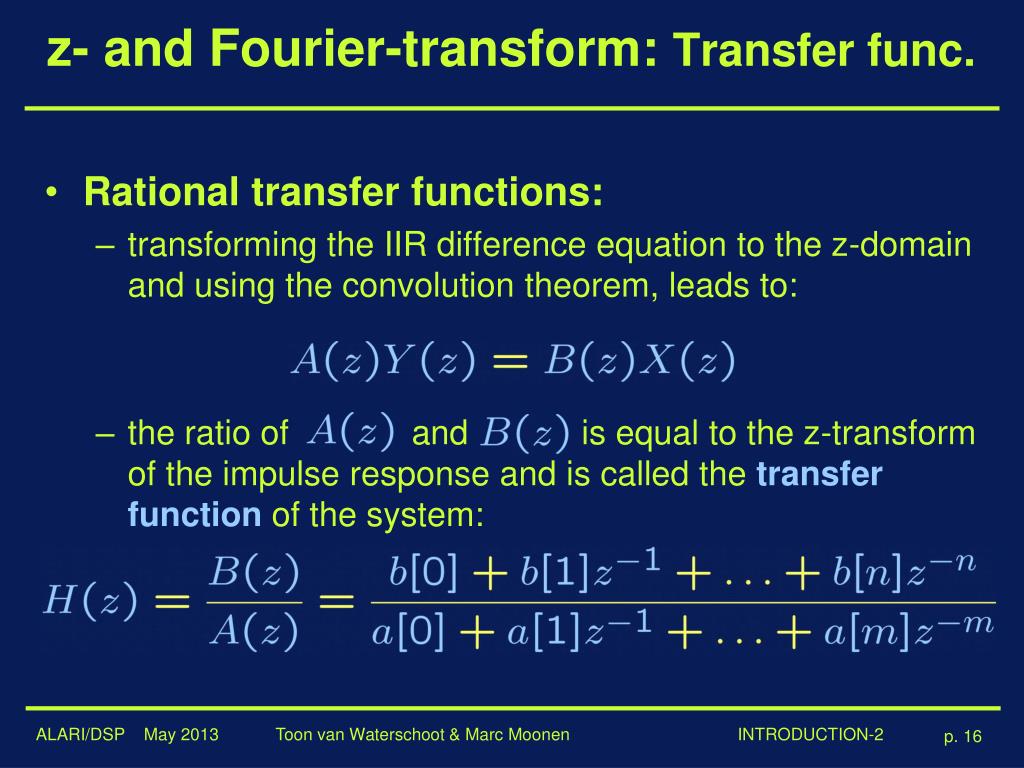 z- and Fourier-transform: Transfer func.

• Rational transfer functions:

– transforming the IIR difference equation to the z-domain and using the convolution theorem, leads to:

$A(z)Y(z) = B(z)X(z)$

– the ratio of $A(z)$ and $B(z)$ is equal to the z-transform of the impulse response and is called the transfer function of the system:

$H(z) = \frac{B(z)}{A(z)} = \frac{b[0] + b[1]z^{-1} + \ldots + b[n]z^{-n}}{a[0] + a[1]z^{-1} + \ldots + a[m]z^{-m}}$

ALARI/DSP May 2013 Toon van Waterschoot & Marc Moonen INTRODUCTION-2 p. 16